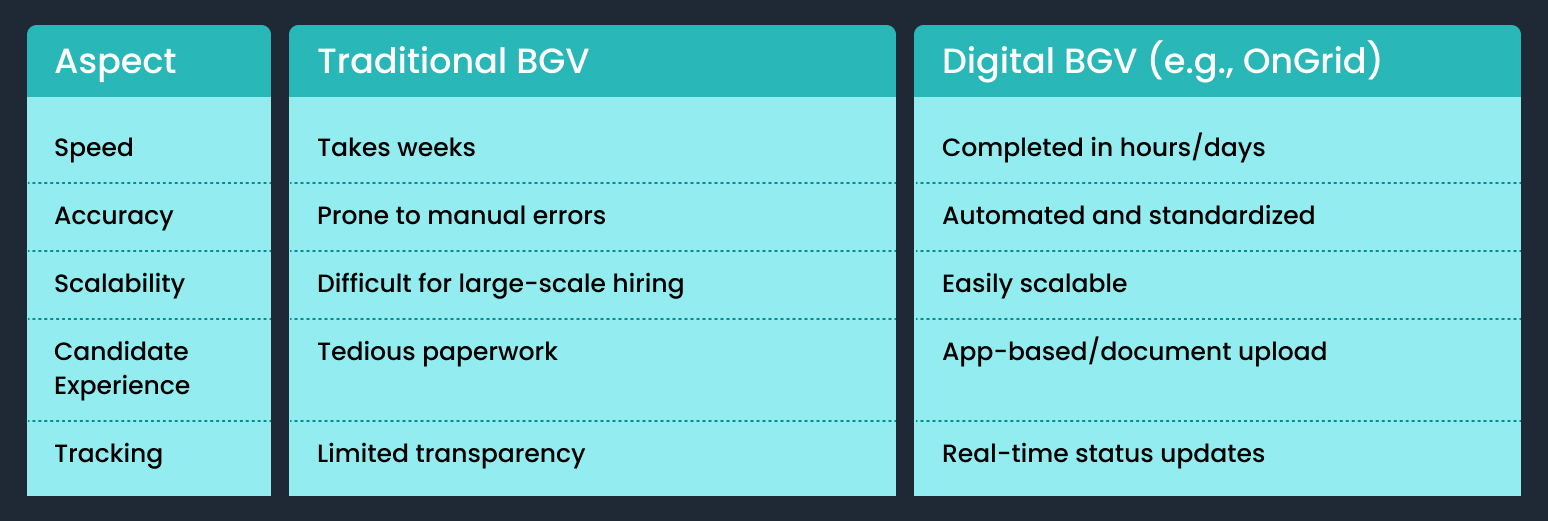 | Aspect | Traditional BGV | Digital BGV (e.g., OnGrid) |
|---|---|---|
| Speed | Takes weeks | Completed in hours/days |
| Accuracy | Prone to manual errors | Automated and standardized |
| Scalability | Difficult for large-scale hiring | Easily scalable |
| Candidate Experience | Tedious paperwork | App-based/document upload |
| Tracking | Limited transparency | Real-time status updates |